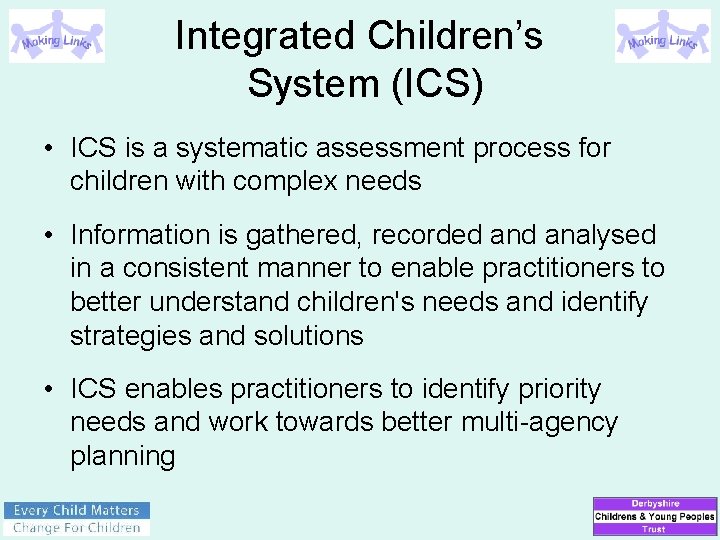 Making Links

Integrated Children's System (ICS)

Making Links

• ICS is a systematic assessment process for children with complex needs

• Information is gathered, recorded and analysed in a consistent manner to enable practitioners to better understand children's needs and identify strategies and solutions

• ICS enables practitioners to identify priority needs and work towards better multi-agency planning

Every Child Matters
Change For Children

Derbyshire
Childrens & Young Peoples
Trust